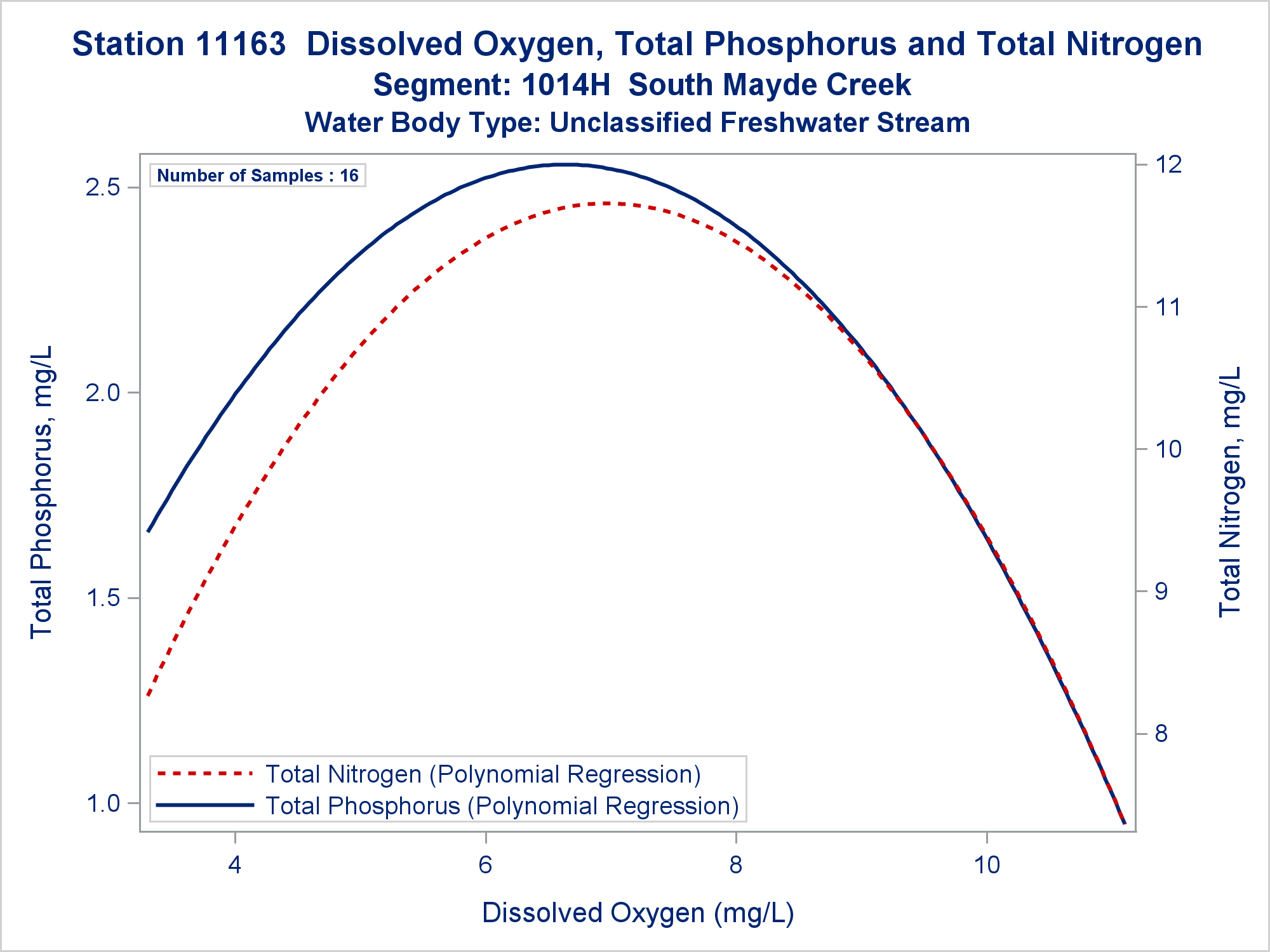 Station 11163 Dissolved Oxygen, Total Phosphorus and Total Nitrogen
Segment: 1014H South Mayde Creek
Water Body Type: Unclassified Freshwater Stream

Number of Samples : 16

Total Phosphorus, mg/L

2.5
2.0
1.5
1.0

Total Nitrogen, mg/L

12
11
10
9
8

Total Nitrogen (Polynomial Regression)
Total Phosphorus (Polynomial Regression)

4
6
8
10

Dissolved Oxygen (mg/L)